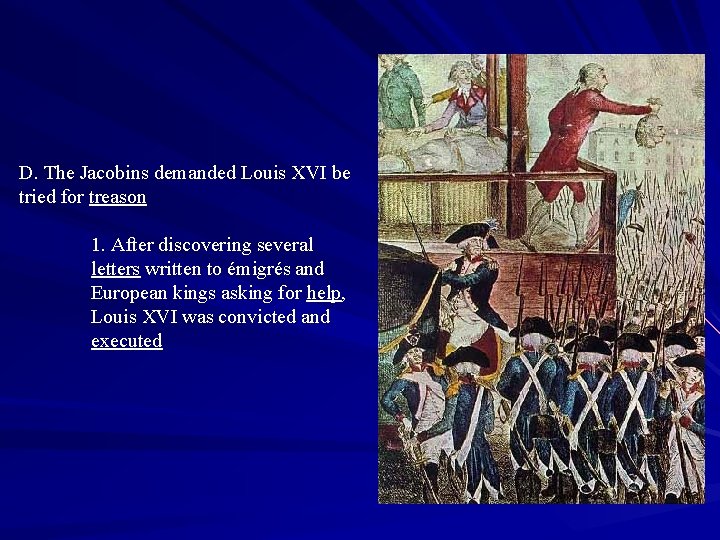 D. The Jacobins demanded Louis XVI be tried for treason

1. After discovering several letters written to émigrés and European kings asking for help, Louis XVI was convicted and executed